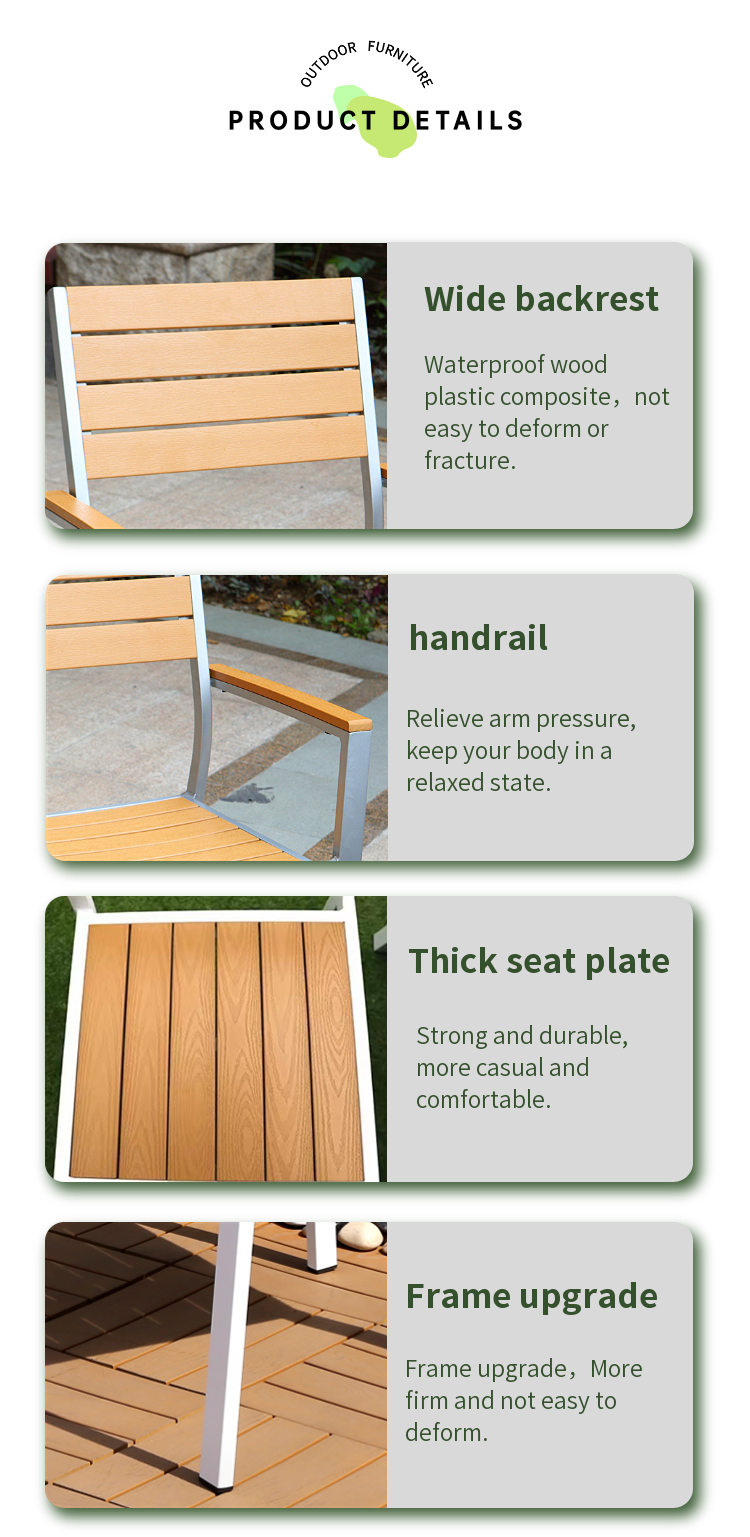 OUTDOOR FURNITURE
PRODUCT DETAILS

Wide backrest

Waterproof wood plastic composite，not easy to deform or fracture.

handrail

Relieve arm pressure, keep your body in a relaxed state.

Thick seat plate

Strong and durable, more casual and comfortable.

Frame upgrade

Frame upgrade，More firm and not easy to deform.